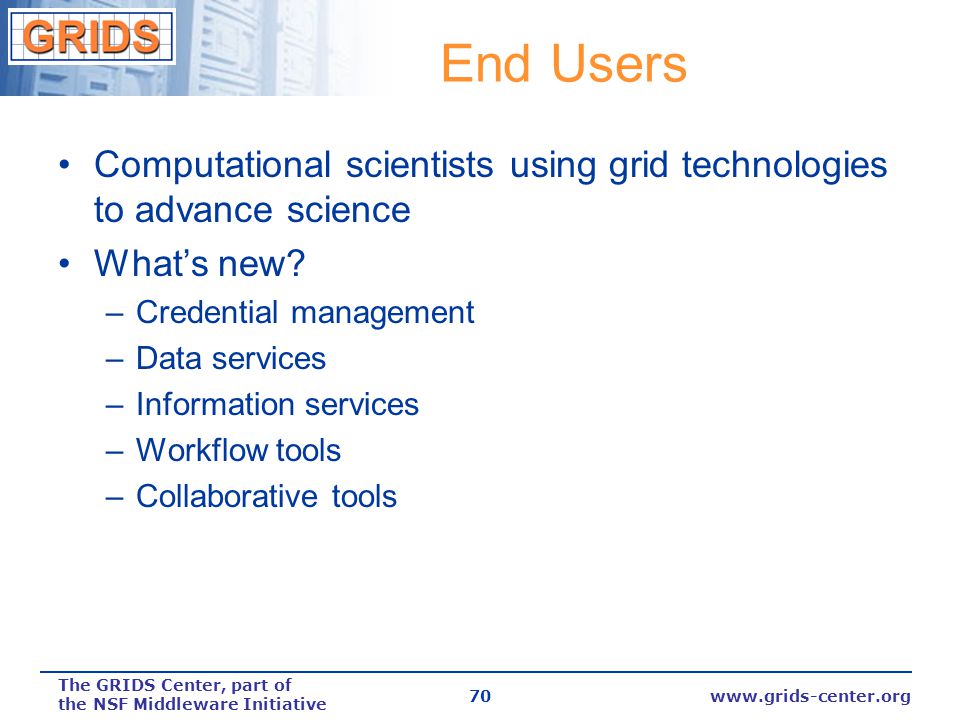 GRIDS

End Users

• Computational scientists using grid technologies to advance science
• What's new?
– Credential management
– Data services
– Information services
– Workflow tools
– Collaborative tools

The GRIDS Center, part of the NSF Middleware Initiative

70

www.grids-center.org